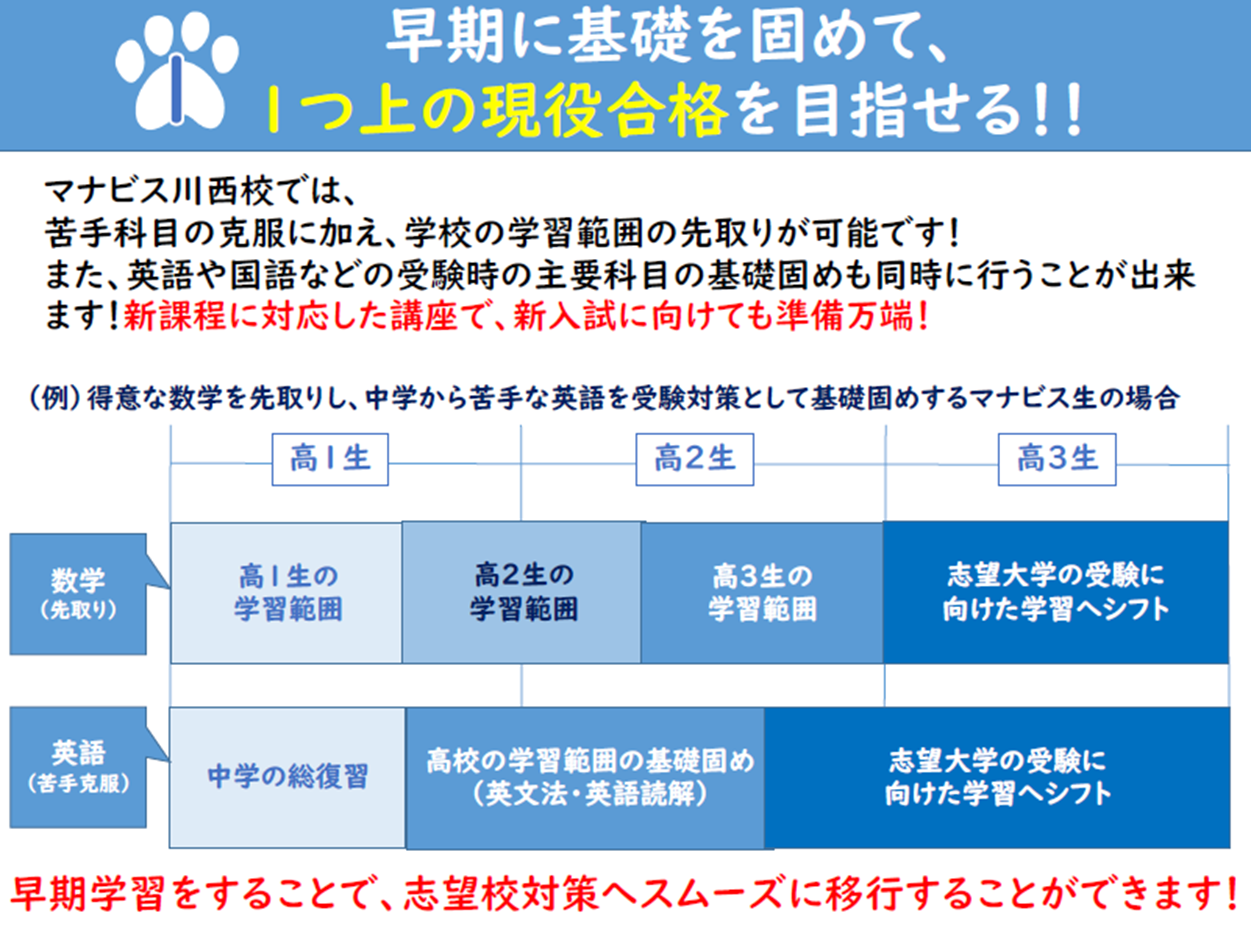 早期に基礎を固めて、
1つ上の現役合格を目指せる!!

マナビス川西校では、
苦手科目の克服に加え、学校の学習範囲の先取りが可能です!
また、英語や国語などの受験時の主要科目の基礎固めも同時に行うことが出来ます!新課程に対応した講座で、新入試に向けても準備万端!

(例)得意な数学を先取りし、中学から苦手な英語を受験対策として基礎固めするマナビス生の場合

高1生
高2生
高3生

数学
(先取り)

高1生の
学習範囲

高2生の
学習範囲

高3生の
学習範囲

志望大学の受験に
向けた学習へシフト

英語
(苦手克服)

中学の総復習

高校の学習範囲の基礎固め
(英文法・英語読解)

志望大学の受験に
向けた学習へシフト

早期学習をすることで、志望校対策へスムーズに移行することができます!